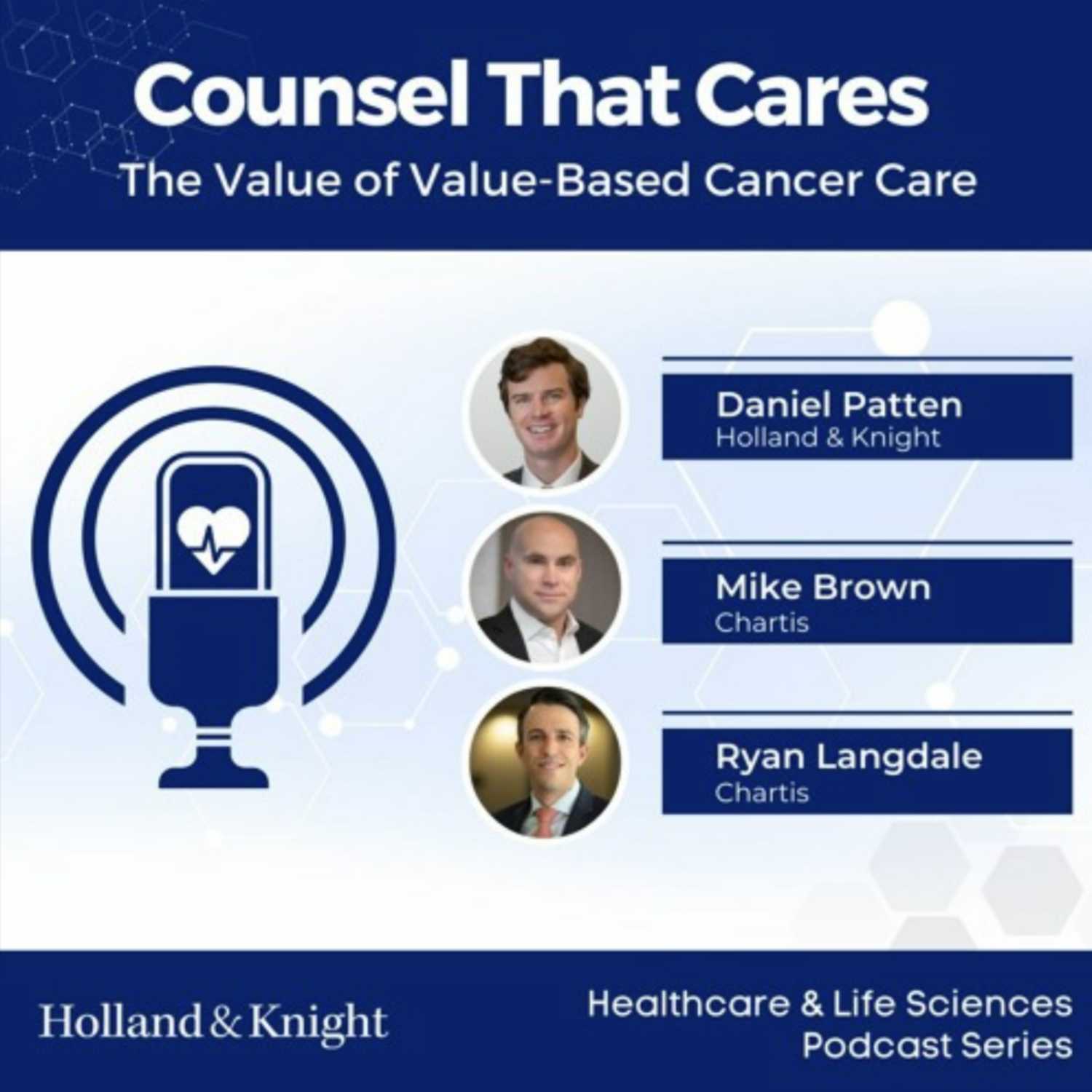 Counsel That Cares

The Value of Value-Based Cancer Care

Daniel Patten
Holland & Knight

Mike Brown
Chartis

Ryan Langdale
Chartis

Holland & Knight

Healthcare & Life Sciences
Podcast Series